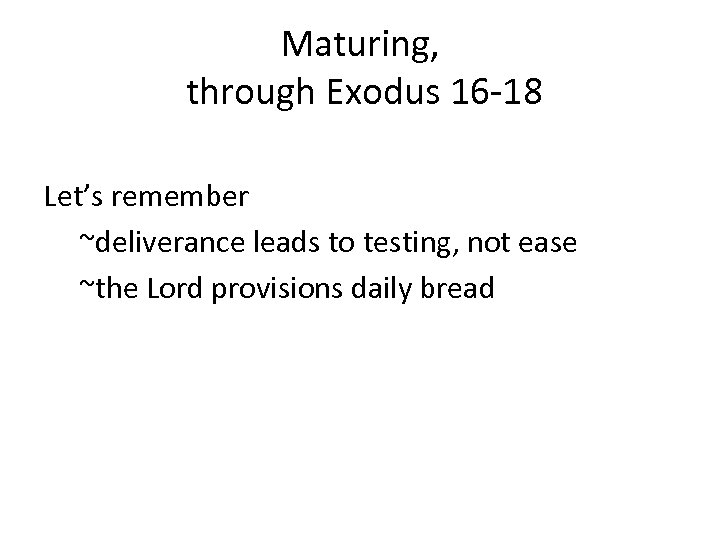 Maturing,
through Exodus 16-18

Let’s remember
~deliverance leads to testing, not ease
~the Lord provisions daily bread